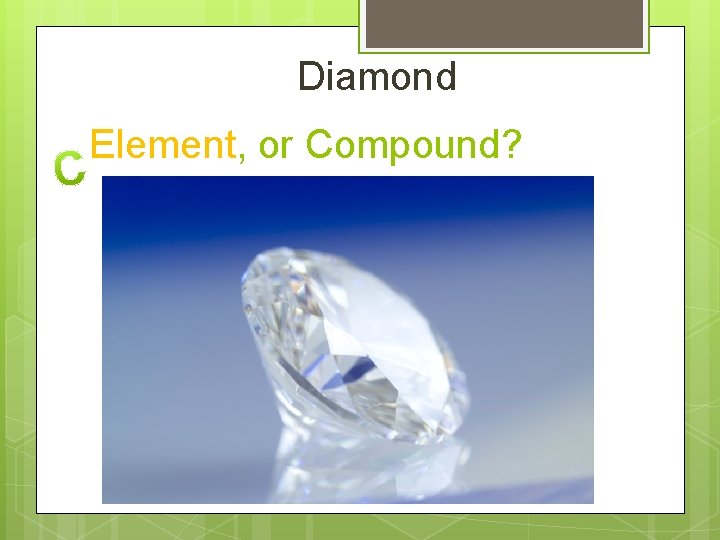 Diamond

C

Element, or Compound?